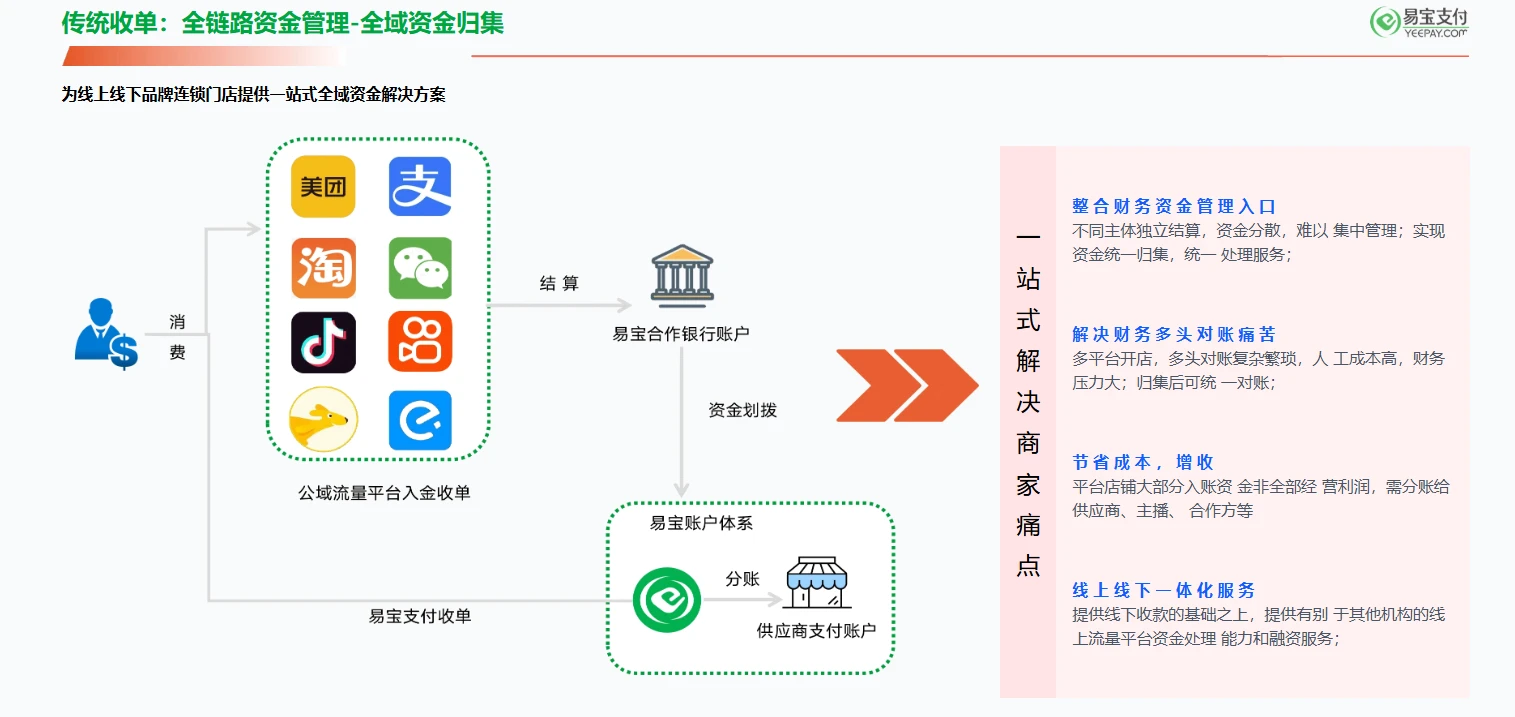 传统收单：全链路资金管理-全域资金归集

易宝支付
YEEPAY.COM

为线上线下品牌连锁门店提供一站式全域资金解决方案

消费

美团
支
淘

公域流量平台入金收单

结算

易宝合作银行账户

资金划拨

易宝账户体系

分账

供应商支付账户

易宝支付收单

一站式解决商家痛点

整合财务资金管理入口
不同主体独立结算，资金分散，难以 集中管理；实现资金统一归集，统一 处理服务；

解决财务多头对账痛苦
多平台开店，多头对账复杂繁琐，人 工成本高，财务压力大；归集后可统 一对账；

节省成本，增收
平台店铺大部分入账资 金非全部经 营利润，需分账给供应商、主播、 合作方等

线上线下一体化服务
提供线下收款的基础之上，提供有别 于其他机构的线上流量平台资金处理 能力和融资服务；